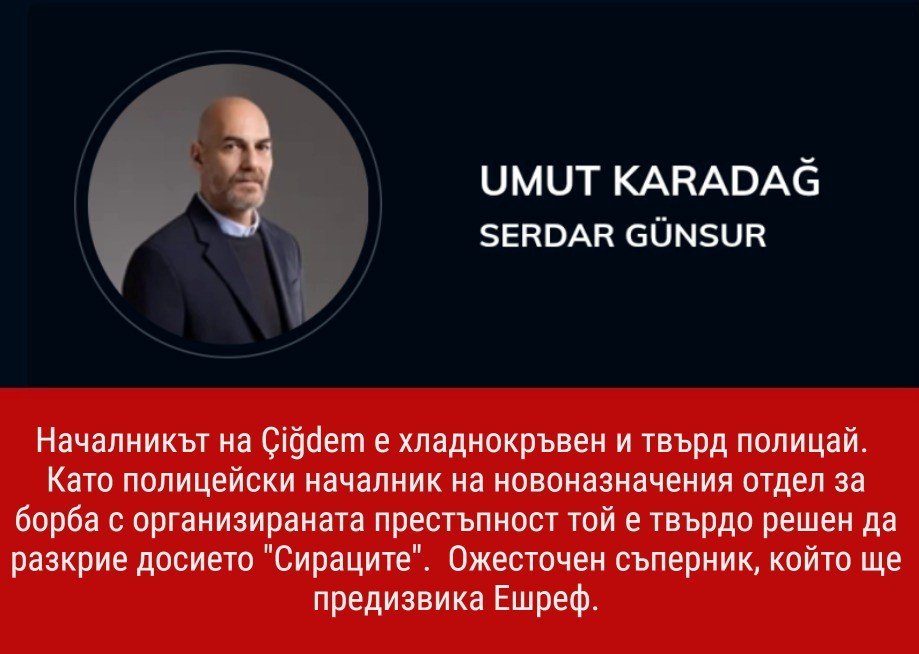 UMUT KARADAĞ
SERDAR GÜNSUR

Началникът на Çiğdem е хладнокръвен и твърд полицай. Като полицейски началник на новоназначения отдел за борба с организираната престъпност той е твърдо решен да разкрие досието "Сираците". Ожесточен съперник, който ще предизвика Ешреф.